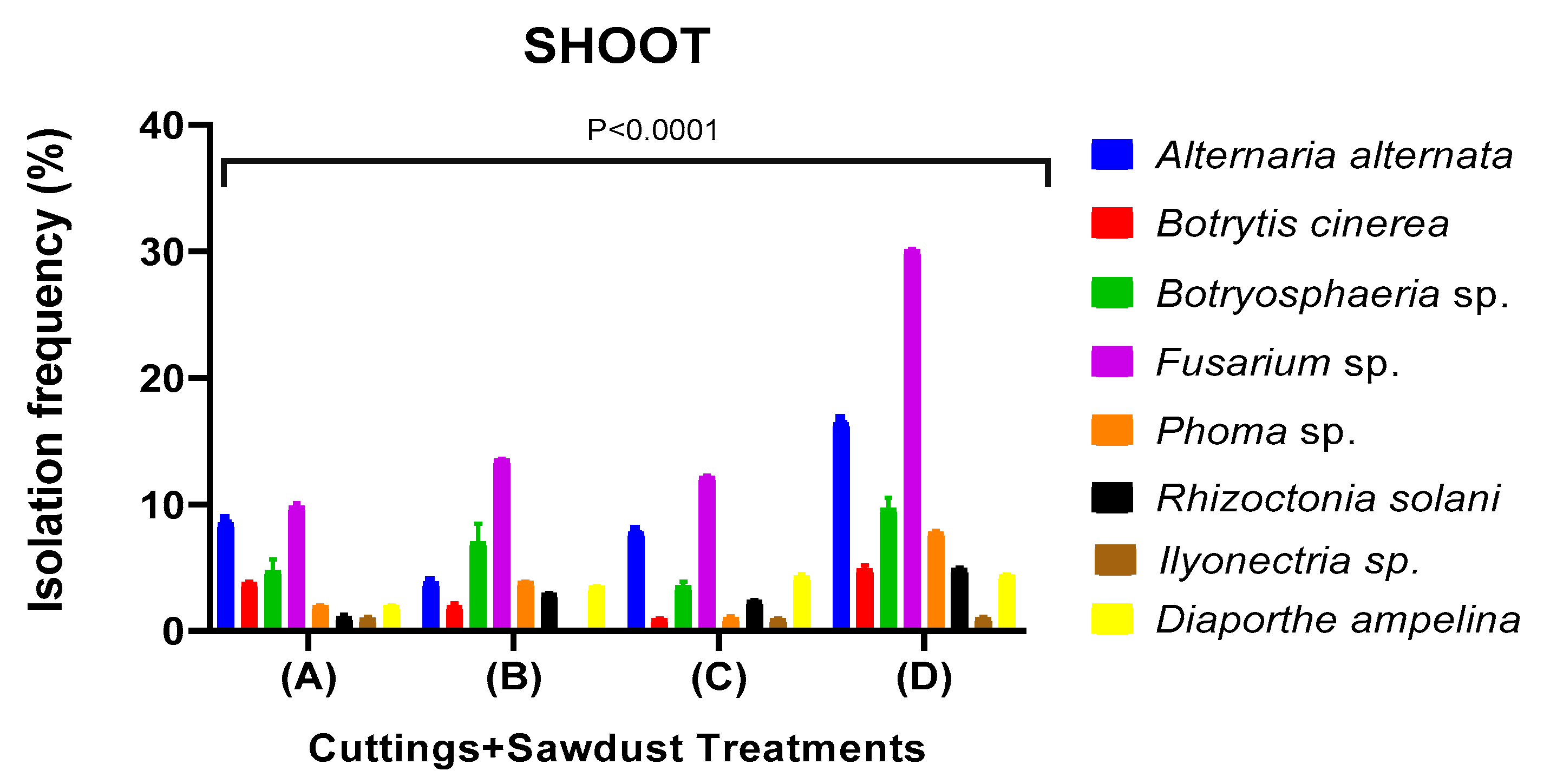 SHOOT

Isolation frequency (%)

40
30
20
10
0

P<0.0001

(A)
(B)
(C)
(D)

Cuttings+Sawdust Treatments

Alternaria alternata
Botrytis cinerea
Botryosphaeria sp.
Fusarium sp.
Phoma sp.
Rhizoctonia solani
Ilyonectria sp.
Diaporthe ampelina